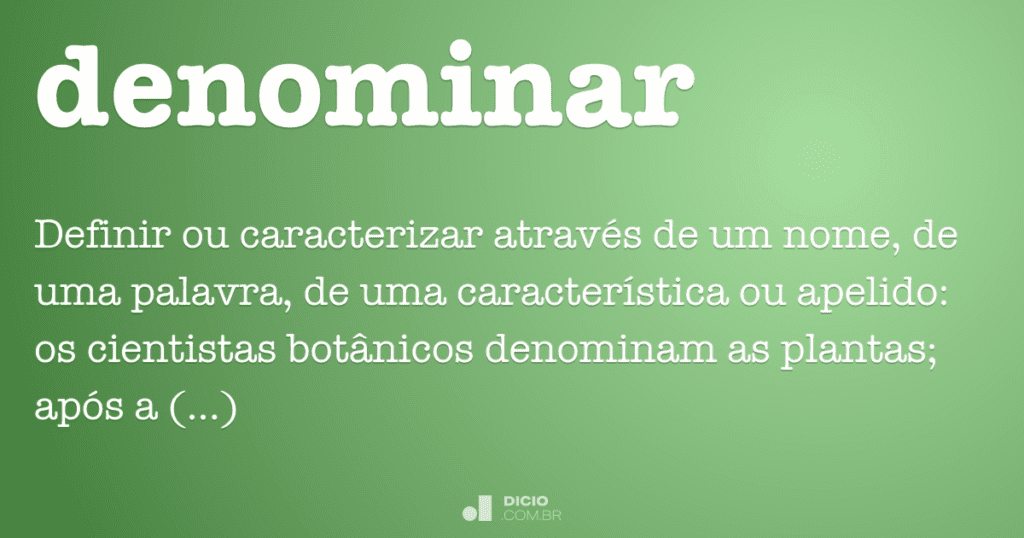 denominar

Definir ou caracterizar através de um nome, de uma palavra, de uma característica ou apelido: os cientistas botânicos denominam as plantas; após a (...)

DICIO
.COM.BR